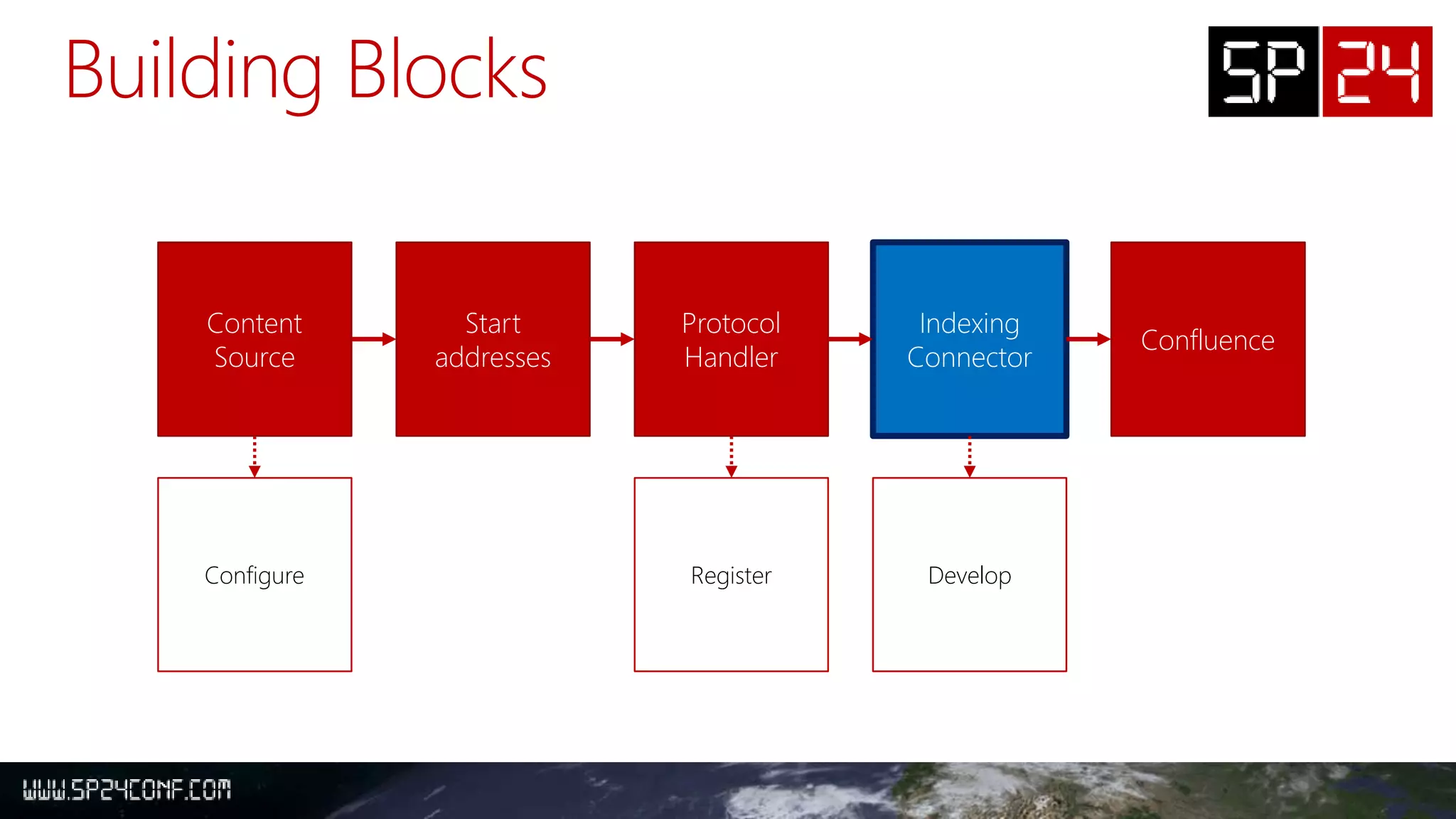 Building Blocks

SP 24

Content Source

Start addresses

Protocol Handler

Indexing Connector

Confluence

Configure

Register

Develop

WWW.SP24CONF.COM